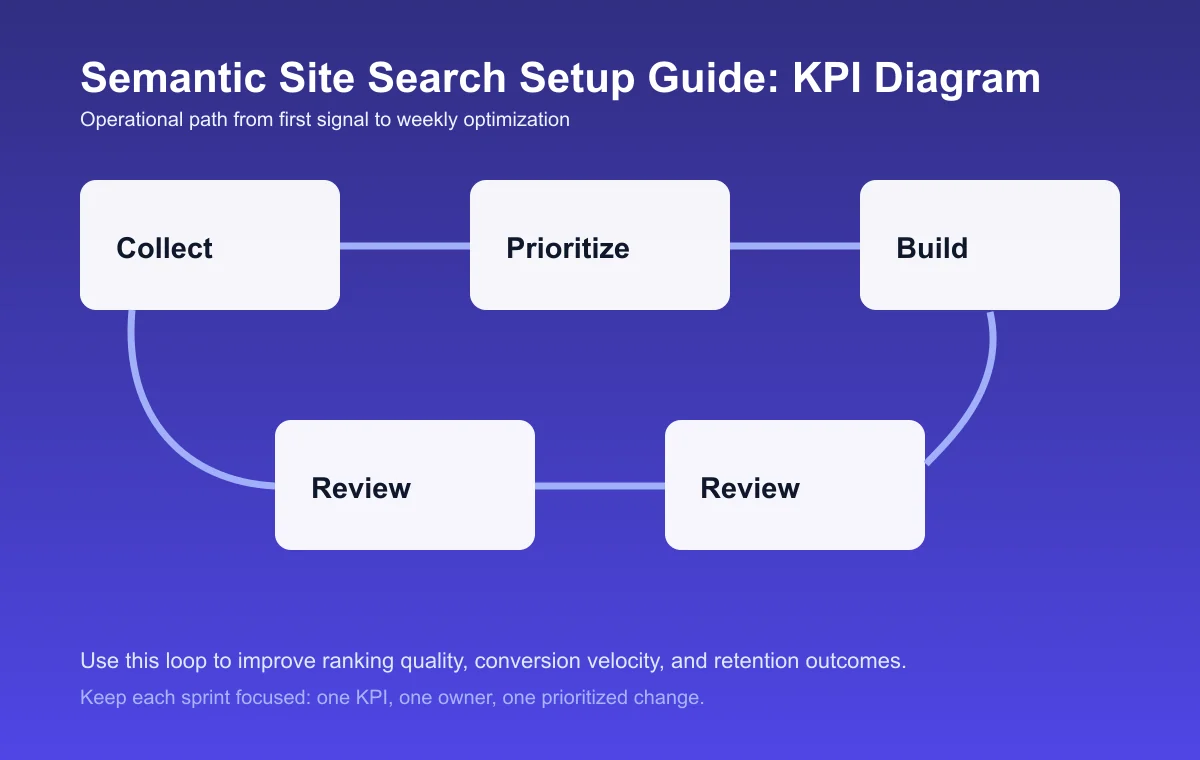 Semantic Site Search Setup Guide: KPI Diagram

Operational path from first signal to weekly optimization

Collect

Prioritize

Build

Review

Review

Use this loop to improve ranking quality, conversion velocity, and retention outcomes.

Keep each sprint focused: one KPI, one owner, one prioritized change.